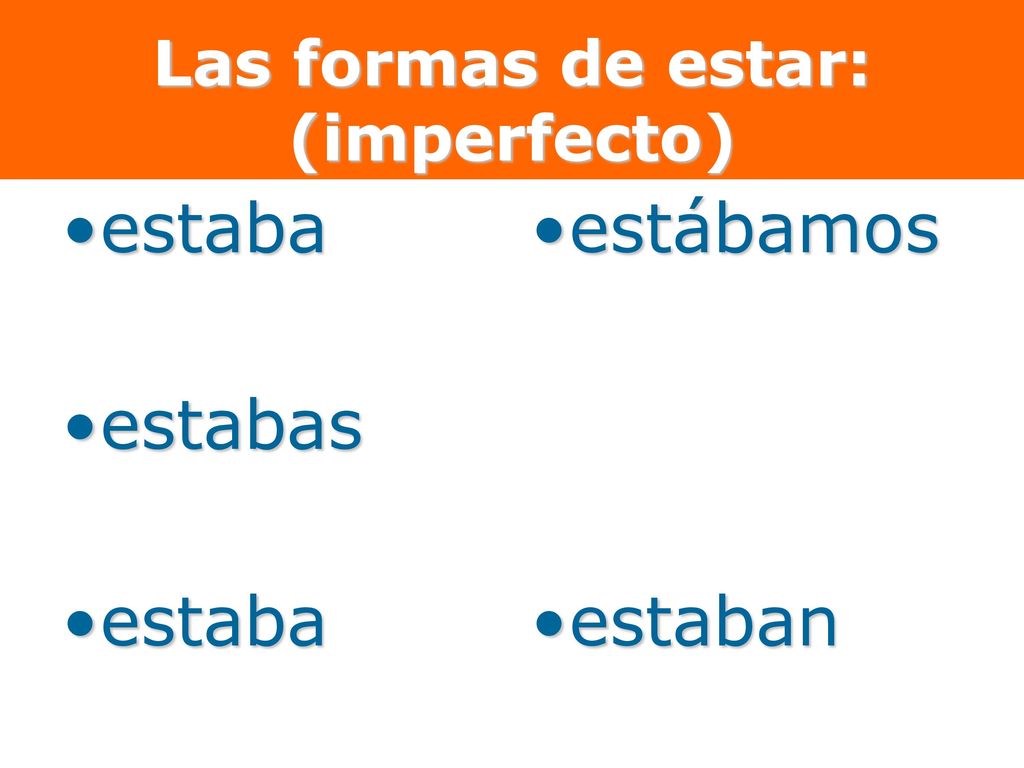 Las formas de estar: (imperfecto)

•estaba

•estabas

•estaba

•estábamos

•estaban